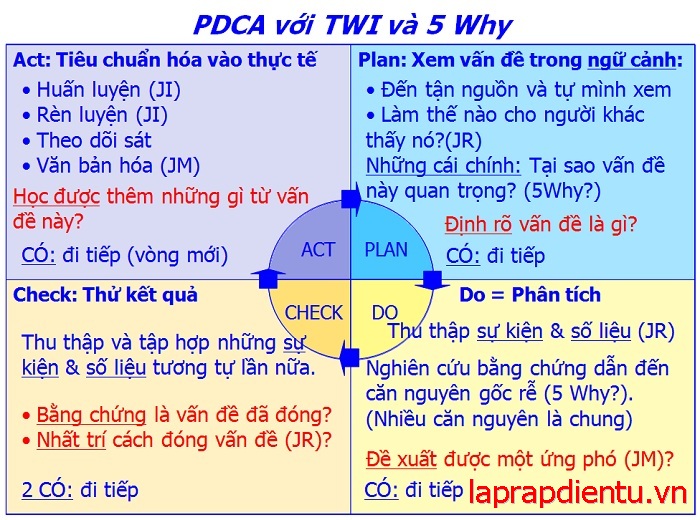 PDCA với TWI và 5 Why

Act: Tiêu chuẩn hóa vào thực tế
• Huấn luyện (JI)
• Rèn luyện (JI)
• Theo dõi sát
• Văn bản hóa (JM)
Học được thêm những gì từ vấn đề này?
CÓ: đi tiếp (vòng mới)

Plan: Xem vấn đề trong ngữ cảnh:
• Đến tận nguồn và tự mình xem
• Làm thế nào cho người khác thấy nó?(JR)
Những cái chính: Tại sao vấn đề này quan trọng? (5Why?)
Định rõ vấn đề là gì?
CÓ: đi tiếp

ACT
PLAN
CHECK
DO

Check: Thử kết quả
Thu thập và tập hợp những sự kiện & số liệu tương tự lần nữa.
• Bằng chứng là vấn đề đã đóng?
• Nhất trí cách đóng vấn đề (JR)?
2 CÓ: đi tiếp

Do = Phân tích
Thu thập sự kiện & số liệu (JR)
Nghiên cứu bằng chứng dẫn đến căn nguyên gốc rễ (5 Why?). (Nhiều căn nguyên là chung)
Đề xuất được một ứng phó (JM)?
CÓ: đi tiếp

laprapdientu.vn